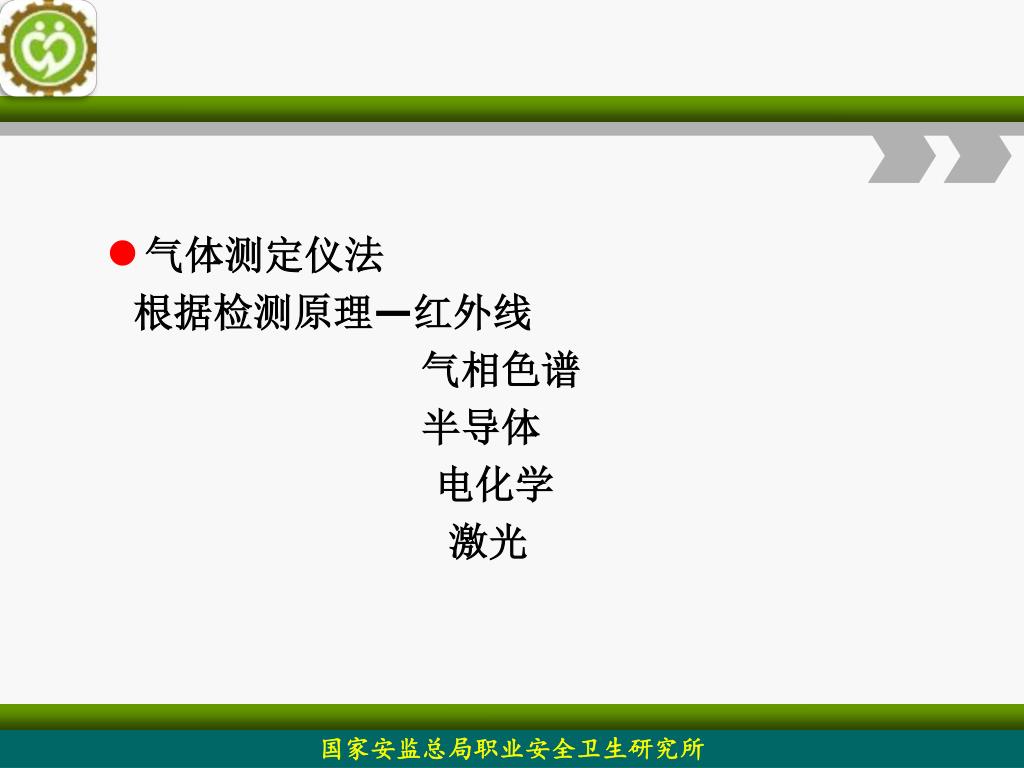 ● 气体测定仪法

根据检测原理—红外线

气相色谱

半导体

电化学

激光

国家安监总局职业安全卫生研究所